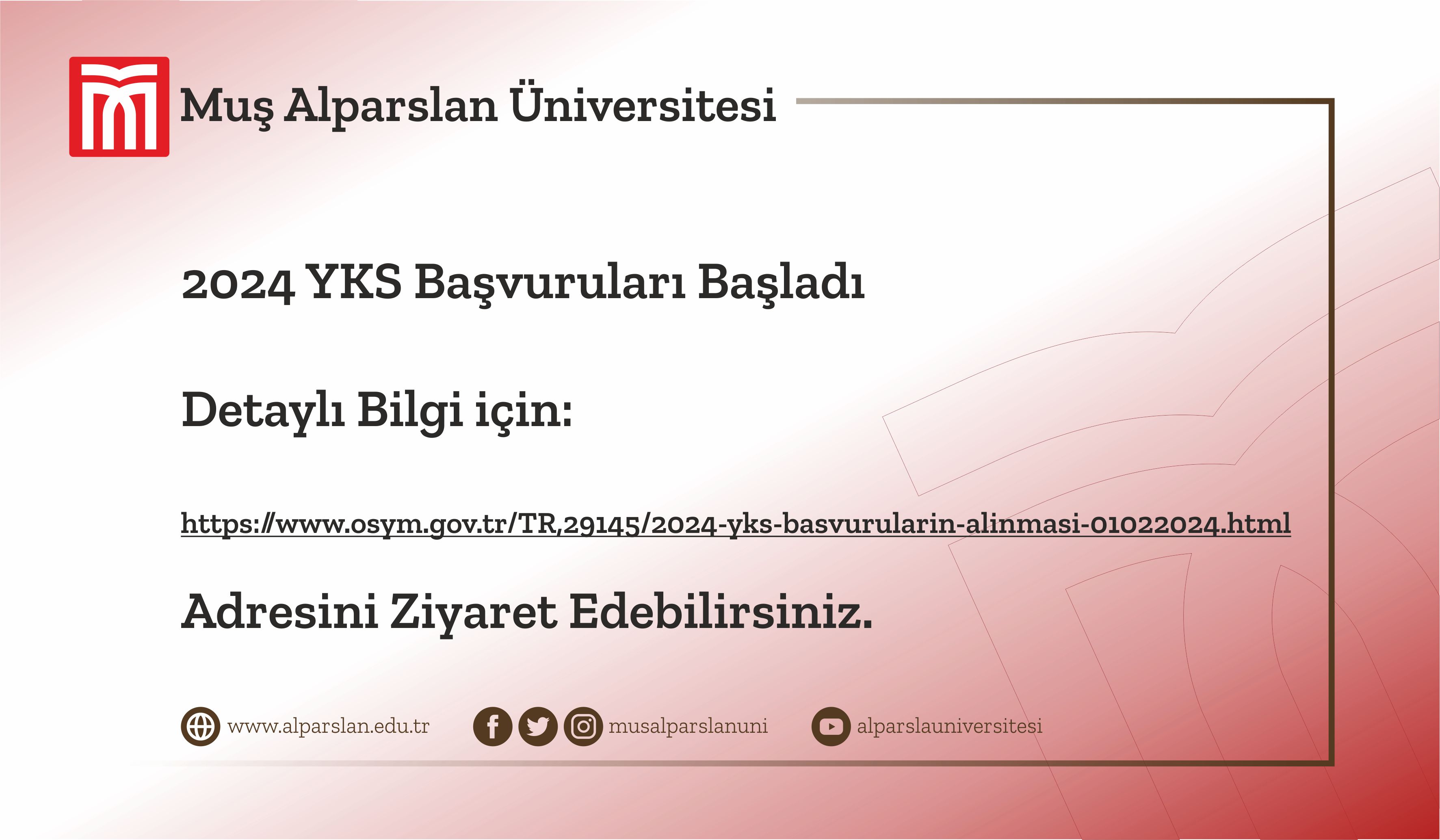 Muş Alparslan Üniversitesi

2024 YKS Başvuruları Başladı

Detaylı Bilgi için:

https://www.osym.gov.tr/TR,29145/2024-yks-basvurularin-alinmasi-01022024.html

Adresini Ziyaret Edebilirsiniz.

www.alparslan.edu.tr musalparslanuni alparslauniversitesi